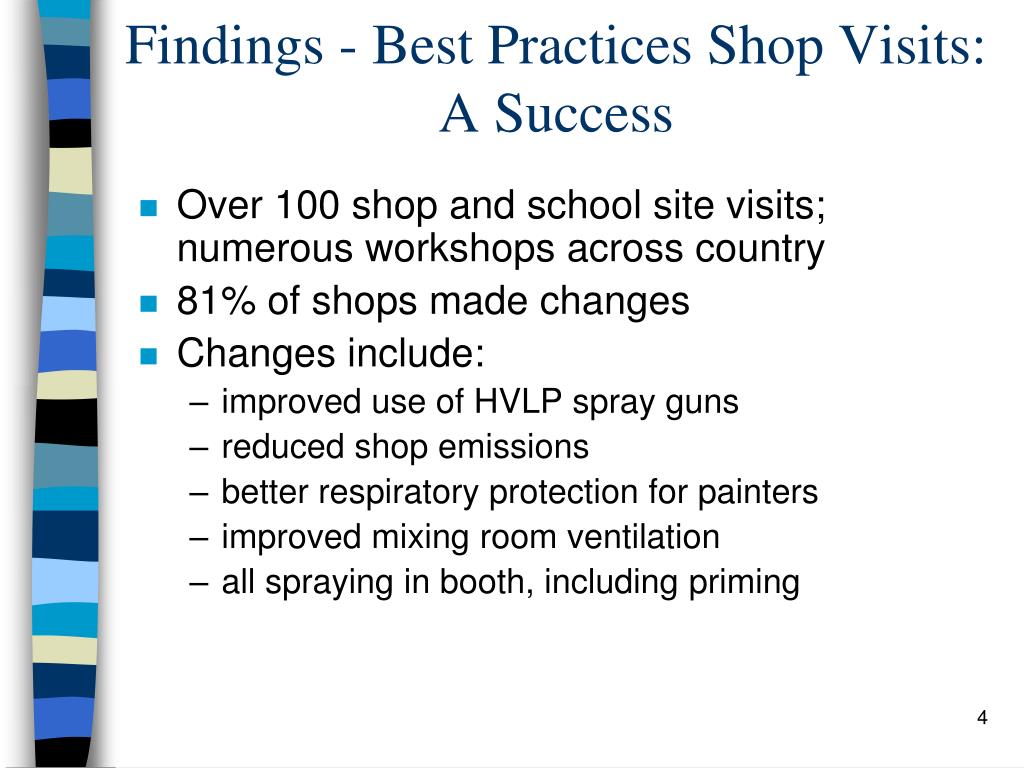 Findings - Best Practices Shop Visits: A Success

- Over 100 shop and school site visits; numerous workshops across country
- 81% of shops made changes
- Changes include:
  – improved use of HVLP spray guns
  – reduced shop emissions
  – better respiratory protection for painters
  – improved mixing room ventilation
  – all spraying in booth, including priming

4